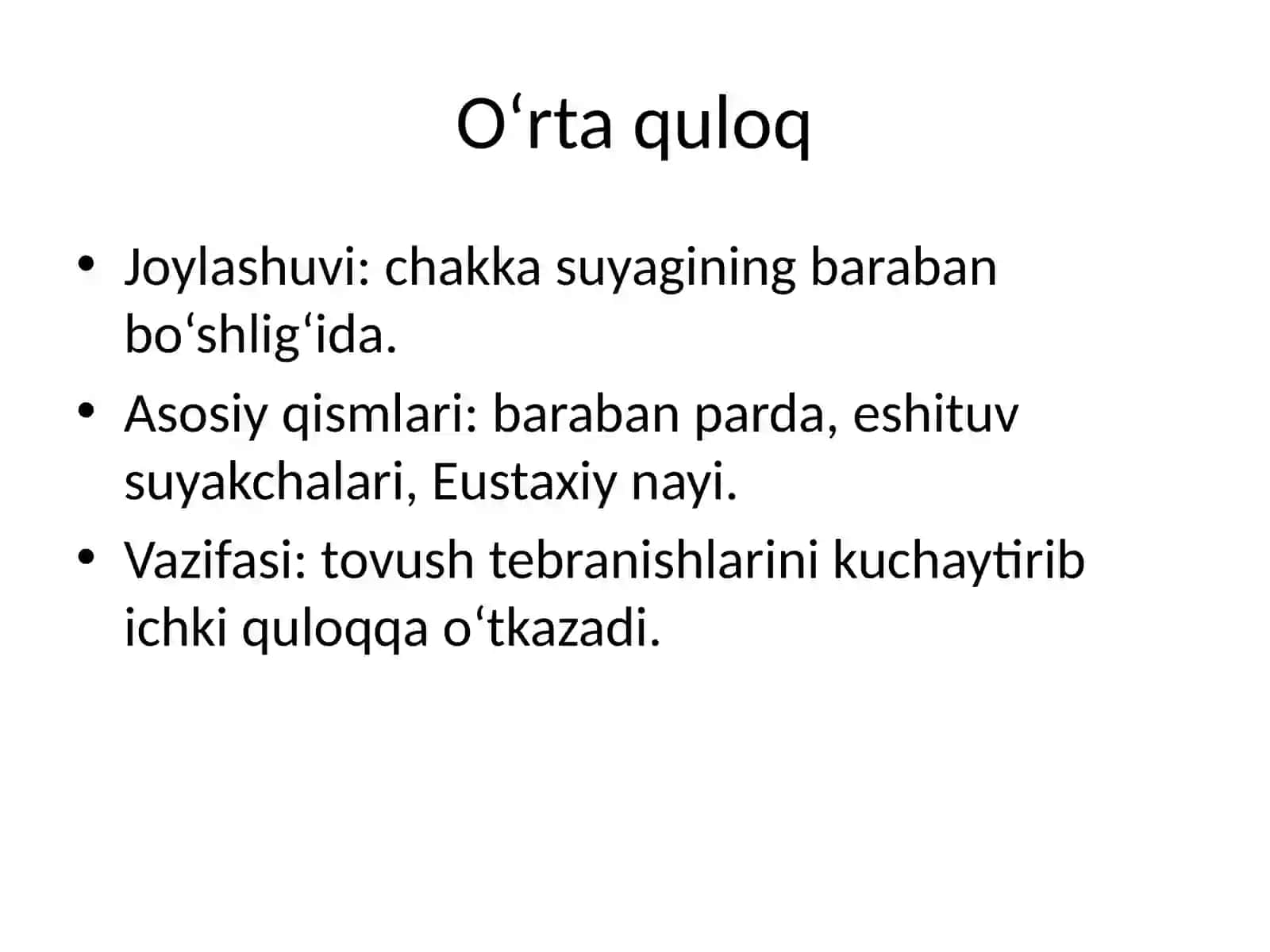 O‘rta quloq

• Joylashuvi: chakka suyagining baraban bo‘shlig‘ida.
• Asosiy qismlari: baraban parda, eshituv suyakchalari, Eustaxiy nayi.
• Vazifasi: tovush tebranishlarini kuchaytirib ichki quloqqa o‘tkazadi.